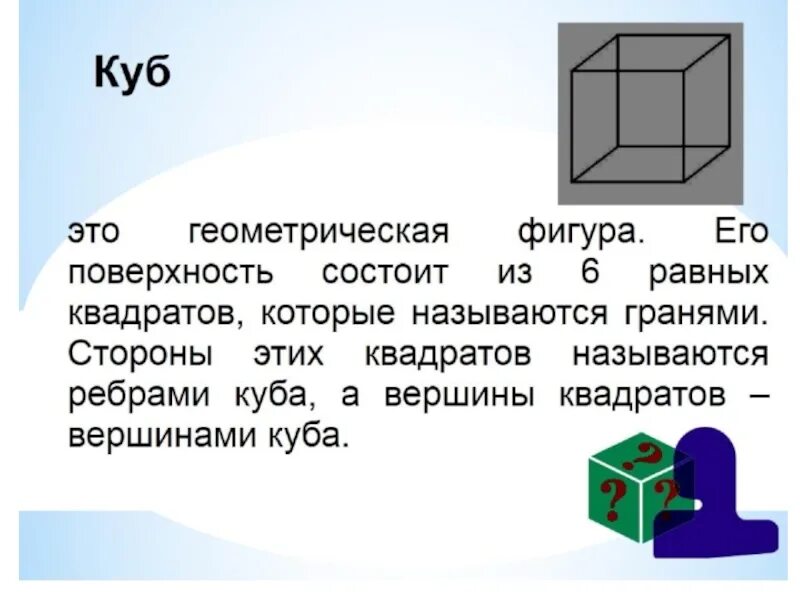 Куб

это геометрическая фигура. Его поверхность состоит из 6 равных квадратов, которые называются гранями. Стороны этих квадратов называются ребрами куба, а вершины квадратов – вершинами куба.

?
?
?